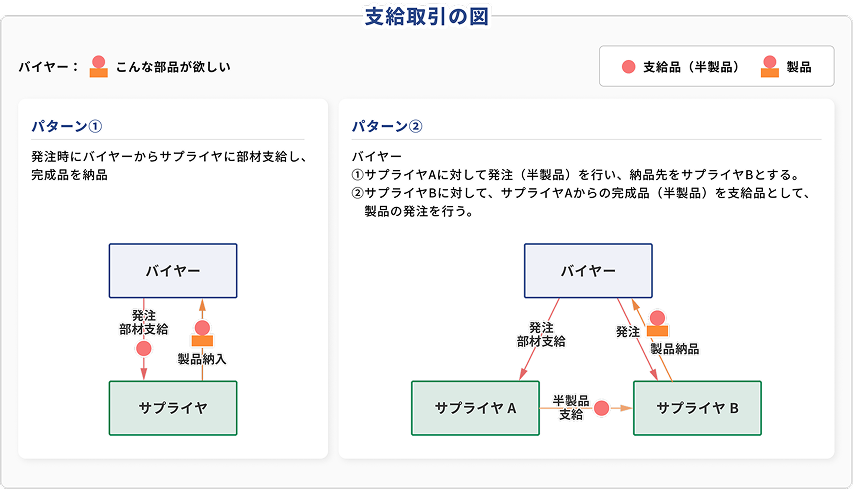 支給取引の図

バイヤー： こんな部品が欲しい

支給品（半製品） 製品

パターン①

発注時にバイヤーからサプライヤに部材支給し、完成品を納品

バイヤー

発注
部材支給

製品納入

サプライヤ

パターン②

バイヤー
①サプライヤAに対して発注（半製品）を行い、納品先をサプライヤBとする。
②サプライヤBに対して、サプライヤAからの完成品（半製品）を支給品として、製品の発注を行う。

バイヤー

発注
部材支給

発注

製品納品

サプライヤ A

半製品
支給

サプライヤ B